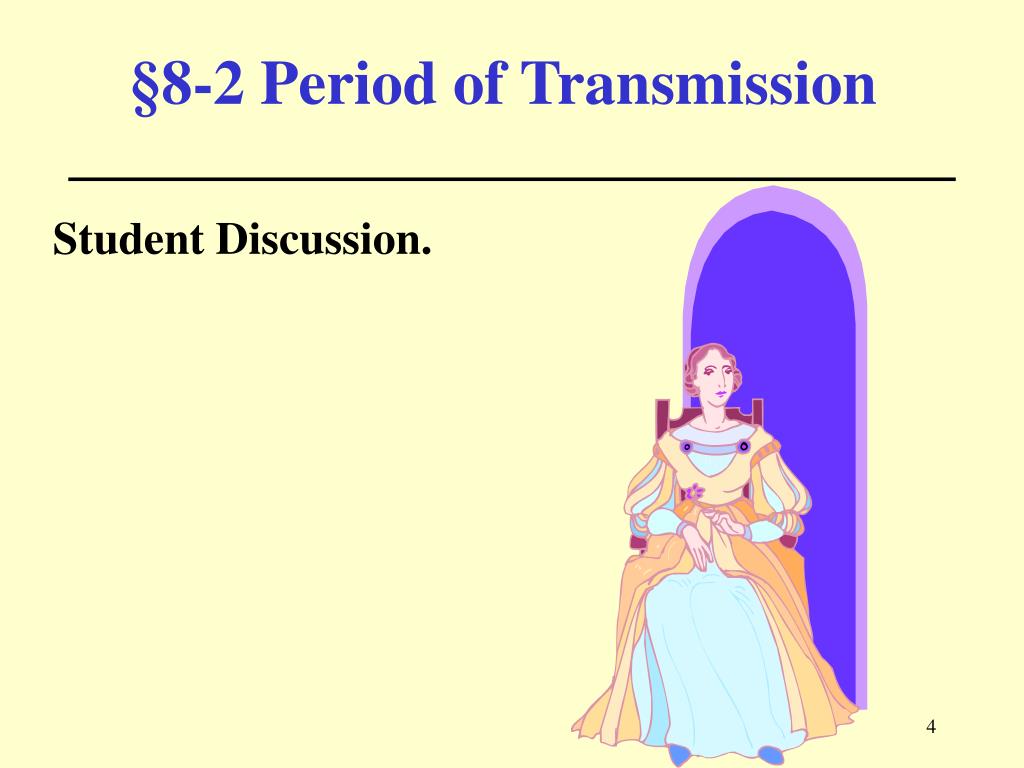 §8-2 Period of Transmission

Student Discussion.

4